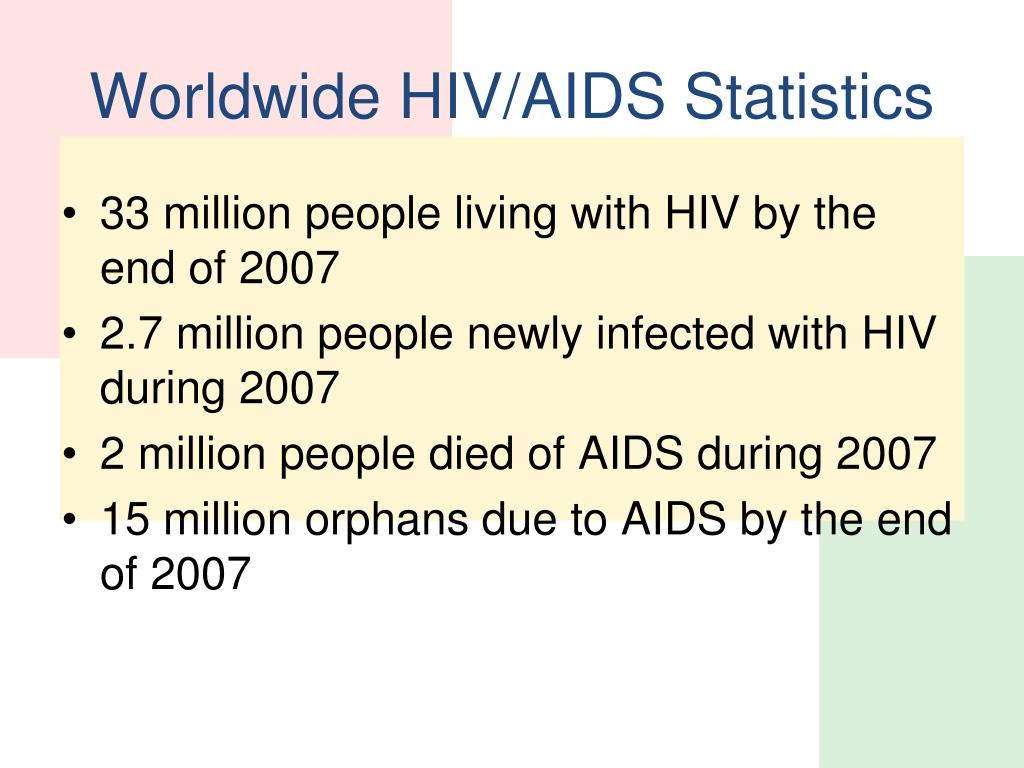 Worldwide HIV/AIDS Statistics

• 33 million people living with HIV by the end of 2007
• 2.7 million people newly infected with HIV during 2007
• 2 million people died of AIDS during 2007
• 15 million orphans due to AIDS by the end of 2007